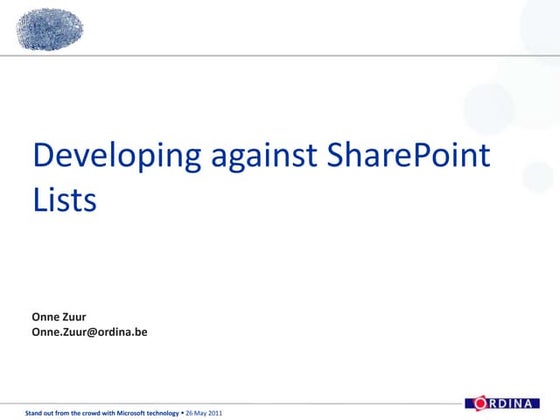 Developing against SharePoint Lists

Onne Zuur
Onne.Zuur@ordina.be

Stand out from the crowd with Microsoft technology • 26 May 2011

ORDINA